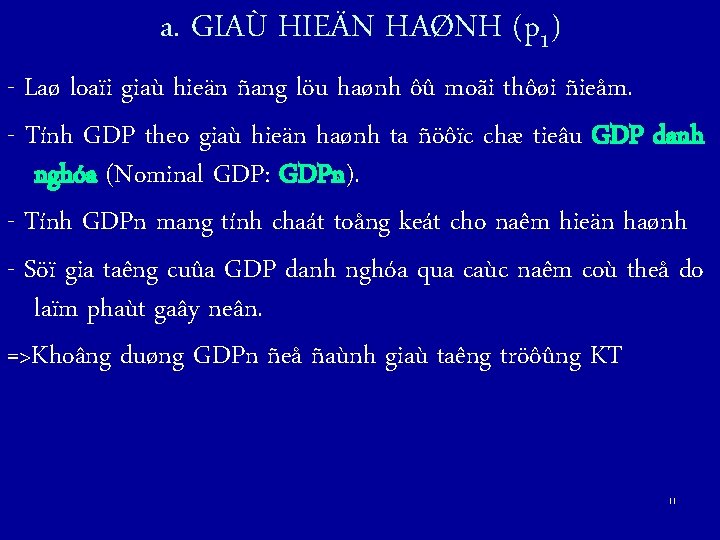 a. GIAÙ HIEÄN HAØNH ($p_1$)

- Laø loaïi giaù hieän ñang löu haønh ôû moãi thôøi ñieåm.

- Tính GDP theo giaù hieän haønh ta ñöôïc chæ tieâu GDP danh nghóa (Nominal GDP: GDPn).

- Tính GDPn mang tính chaát toång keát cho naêm hieän haønh

- Söï gia taêng cuûa GDP danh nghóa qua caùc naêm coù theå do laïm phaùt gaây neân.

=>Khoâng duøng GDPn ñeå ñaùnh giaù taêng tröôûng KT

11